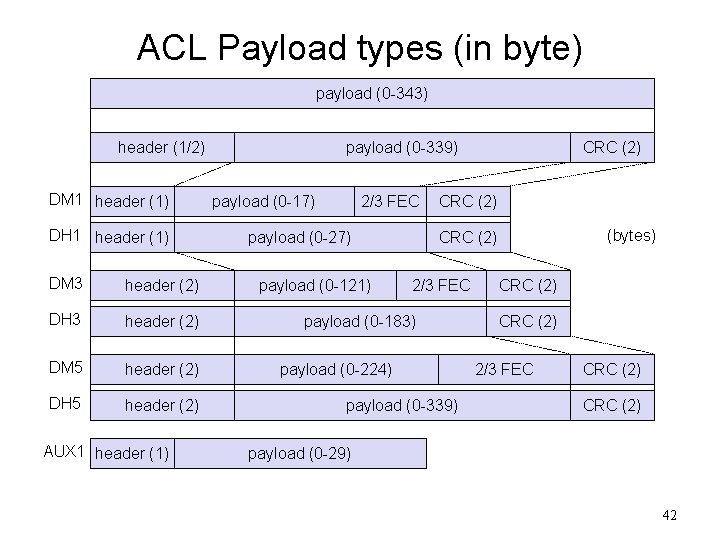 ACL Payload types (in byte)

payload (0-343)

header (1/2) payload (0-339) CRC (2)

DM1 header (1) payload (0-17) 2/3 FEC CRC (2)

DH1 header (1) payload (0-27) CRC (2)

(bytes)

DM3 header (2) payload (0-121) 2/3 FEC CRC (2)

DH3 header (2) payload (0-183) CRC (2)

DM5 header (2) payload (0-224) 2/3 FEC CRC (2)

DH5 header (2) payload (0-339) CRC (2)

AUX1 header (1) payload (0-29)

42